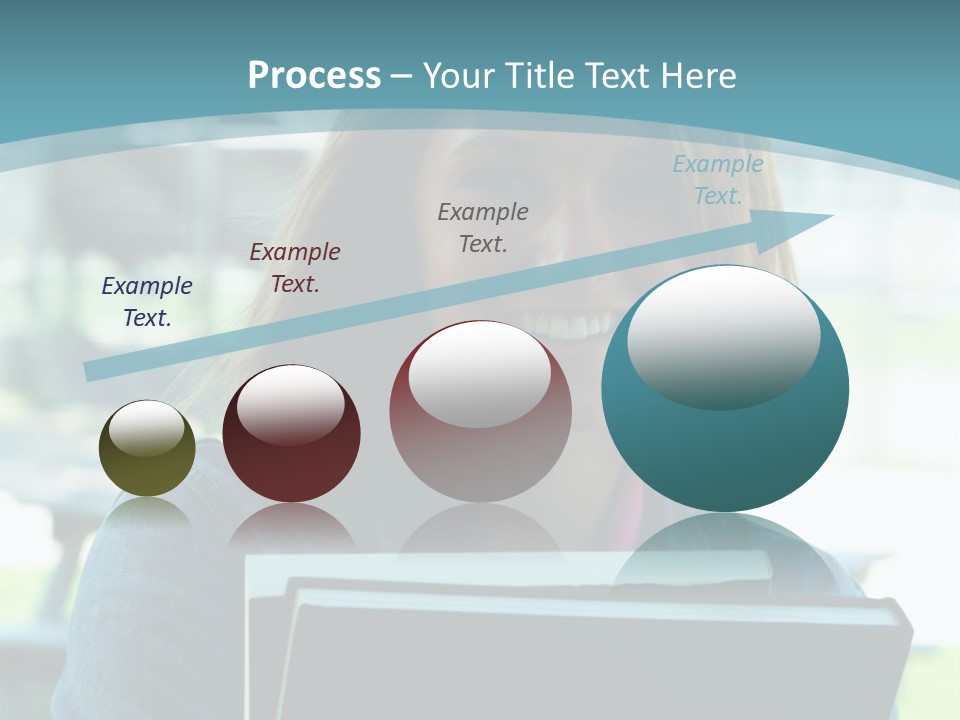 Process – Your Title Text Here

Example Text.

Example Text.

Example Text.

Example Text.